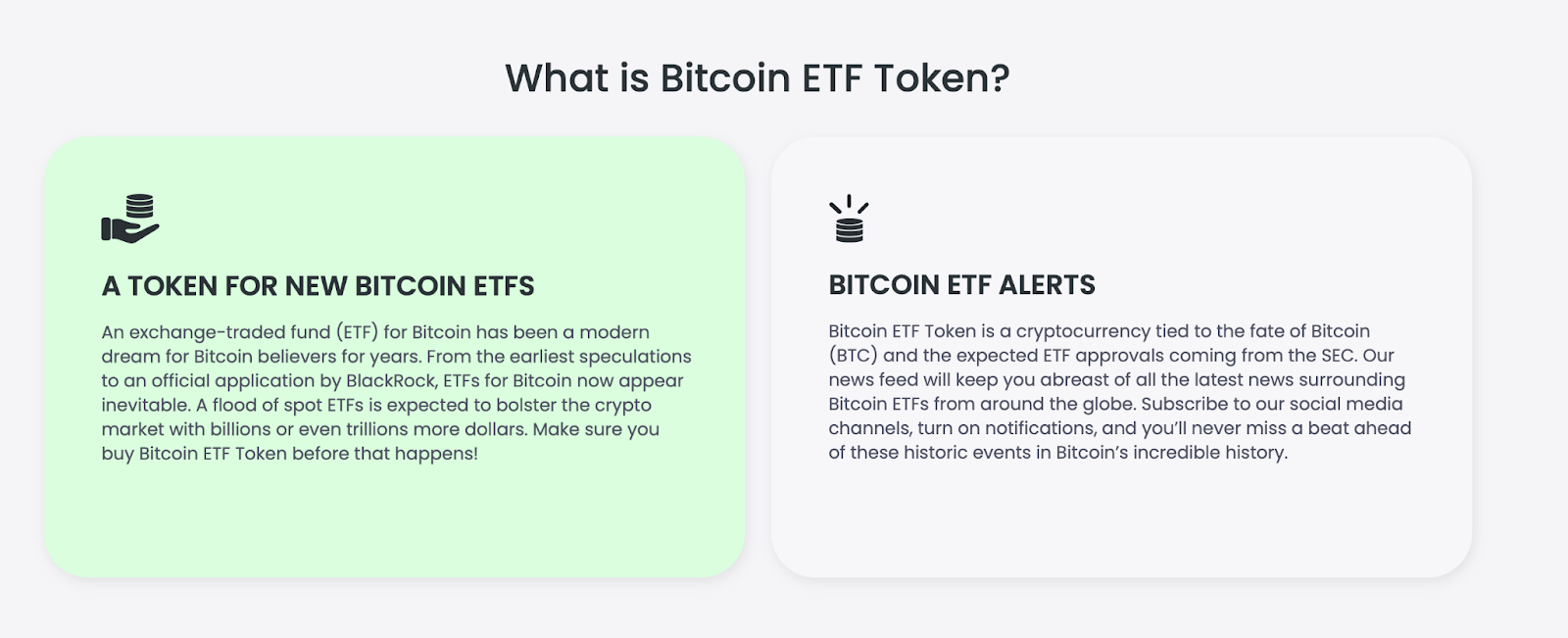 What is Bitcoin ETF Token?

A TOKEN FOR NEW BITCOIN ETFS

An exchange-traded fund (ETF) for Bitcoin has been a modern dream for Bitcoin believers for years. From the earliest speculations to an official application by BlackRock, ETFs for Bitcoin now appear inevitable. A flood of spot ETFs is expected to bolster the crypto market with billions or even trillions more dollars. Make sure you buy Bitcoin ETF Token before that happens!

BITCOIN ETF ALERTS

Bitcoin ETF Token is a cryptocurrency tied to the fate of Bitcoin (BTC) and the expected ETF approvals coming from the SEC. Our news feed will keep you abreast of all the latest news surrounding Bitcoin ETFs from around the globe. Subscribe to our social media channels, turn on notifications, and you'll never miss a beat ahead of these historic events in Bitcoin's incredible history.